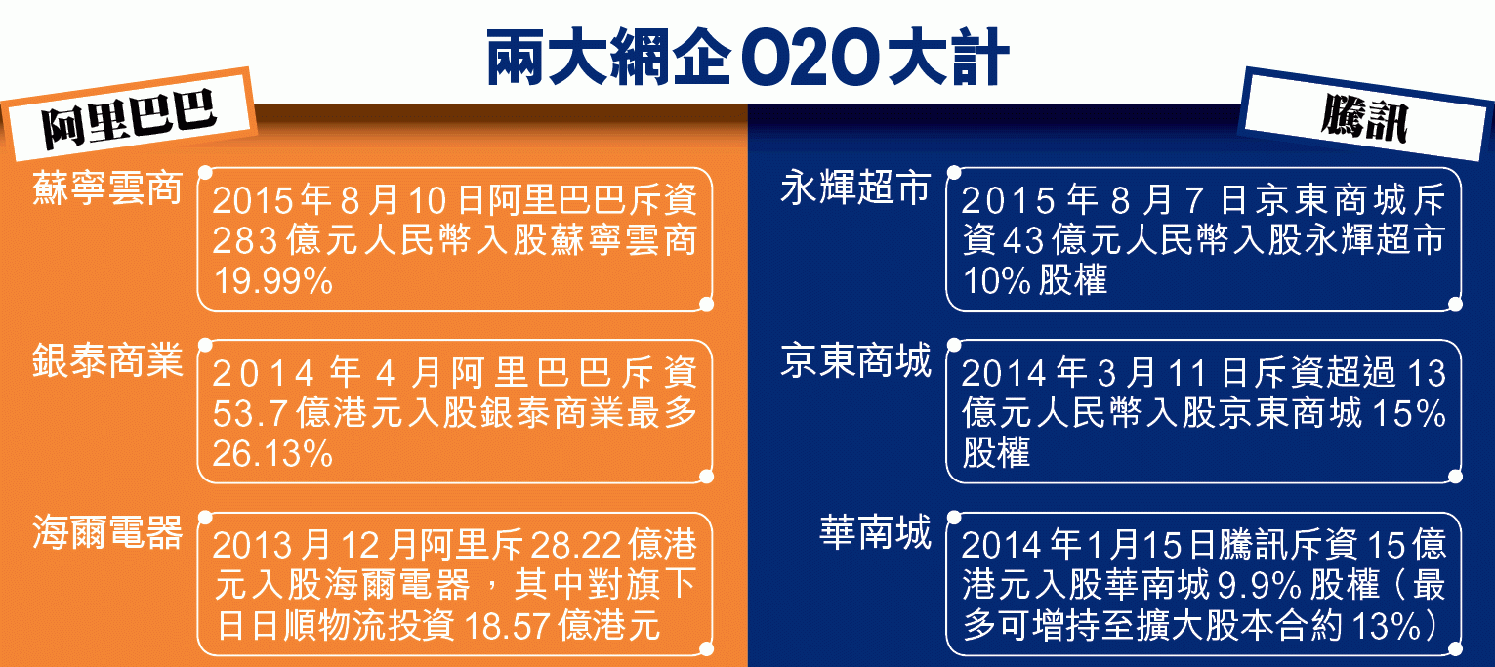 兩大網企O2O大計

阿里巴巴

蘇寧雲商
2015年8月10日阿里巴巴斥資283億元人民幣入股蘇寧雲商19.99%

銀泰商業
2014年4月阿里巴巴斥資53.7億港元入股銀泰商業最多26.13%

海爾電器
2013月12月阿里斥28.22億港元入股海爾電器，其中對旗下日日順物流投資18.57億港元

騰訊

永輝超市
2015年8月7日京東商城斥資43億元人民幣入股永輝超市10%股權

京東商城
2014年3月11日斥資超過13億元人民幣入股京東商城15%股權

華南城
2014年1月15日騰訊斥資15億港元入股華南城9.9%股權（最多可增持至擴大股本合約13%）